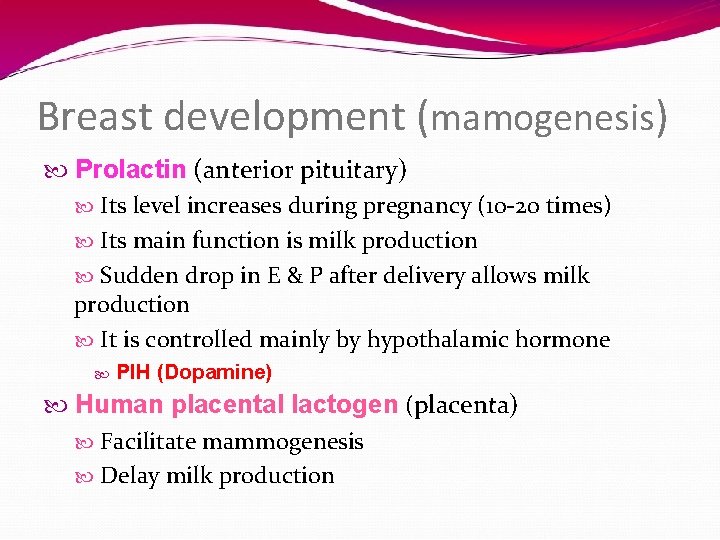 Breast development (mamogenesis)

Prolactin (anterior pituitary)

Its level increases during pregnancy (10-20 times)

Its main function is milk production

Sudden drop in E & P after delivery allows milk production

It is controlled mainly by hypothalamic hormone

PIH (Dopamine)

Human placental lactogen (placenta)

Facilitate mammogenesis

Delay milk production